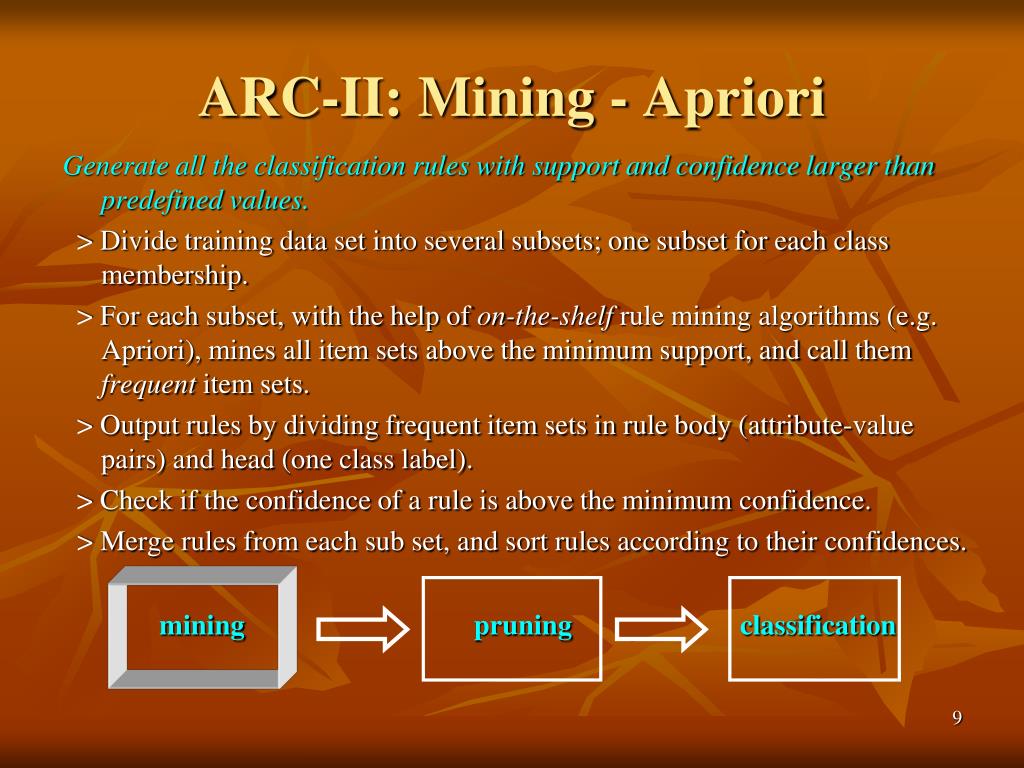 ARC-II: Mining - Apriori

Generate all the classification rules with support and confidence larger than predefined values.

> Divide training data set into several subsets; one subset for each class membership.

> For each subset, with the help of on-the-shelf rule mining algorithms (e.g. Apriori), mines all item sets above the minimum support, and call them frequent item sets.

> Output rules by dividing frequent item sets in rule body (attribute-value pairs) and head (one class label).

> Check if the confidence of a rule is above the minimum confidence.

> Merge rules from each sub set, and sort rules according to their confidences.

mining

pruning

classification

9